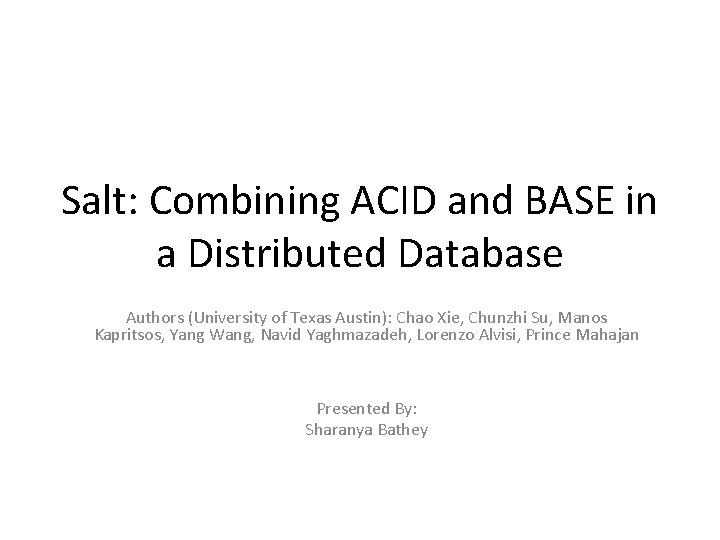 Salt: Combining ACID and BASE in a Distributed Database

Authors (University of Texas Austin): Chao Xie, Chunzhi Su, Manos Kapritsos, Yang Wang, Navid Yaghmazadeh, Lorenzo Alvisi, Prince Mahajan

Presented By:
Sharanya Bathey